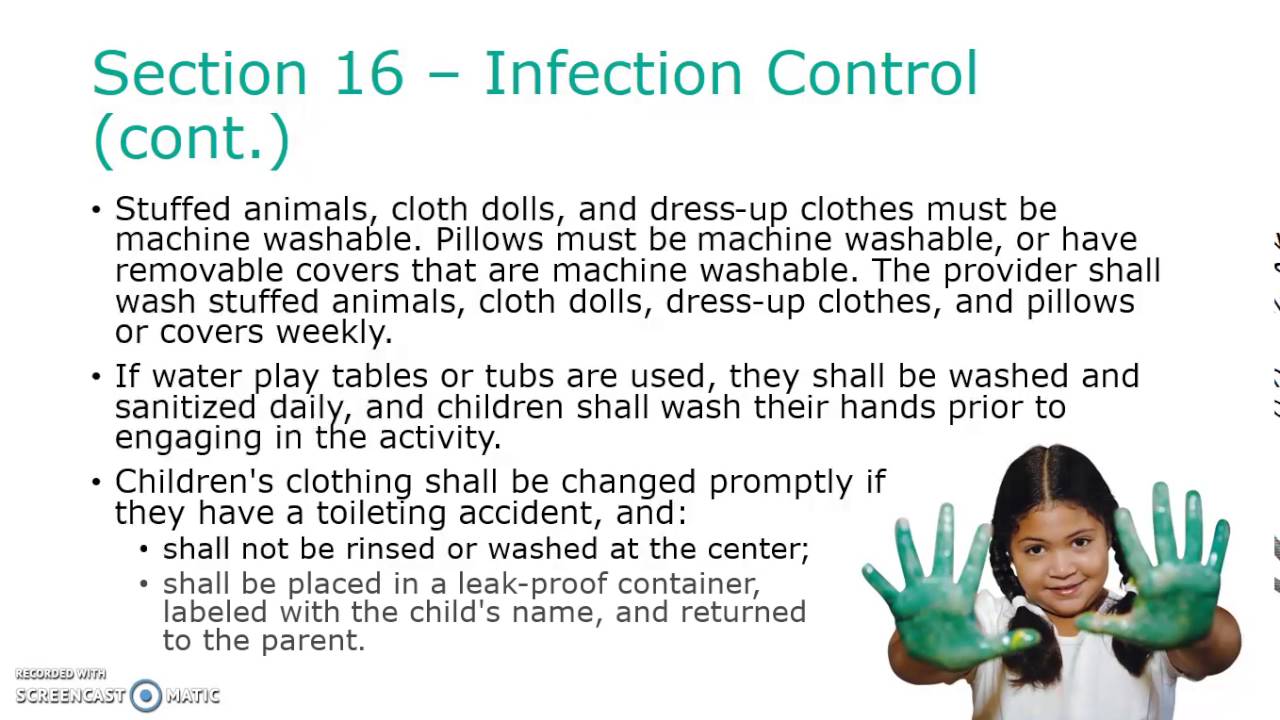 Section 16 – Infection Control (cont.)

• Stuffed animals, cloth dolls, and dress-up clothes must be machine washable. Pillows must be machine washable, or have removable covers that are machine washable. The provider shall wash stuffed animals, cloth dolls, dress-up clothes, and pillows or covers weekly.

• If water play tables or tubs are used, they shall be washed and sanitized daily, and children shall wash their hands prior to engaging in the activity.

• Children's clothing shall be changed promptly if they have a toileting accident, and:
 • shall not be rinsed or washed at the center;
 • shall be placed in a leak-proof container, labeled with the child's name, and returned to the parent.

RECORDED WITH
SCREENCAST MATIC